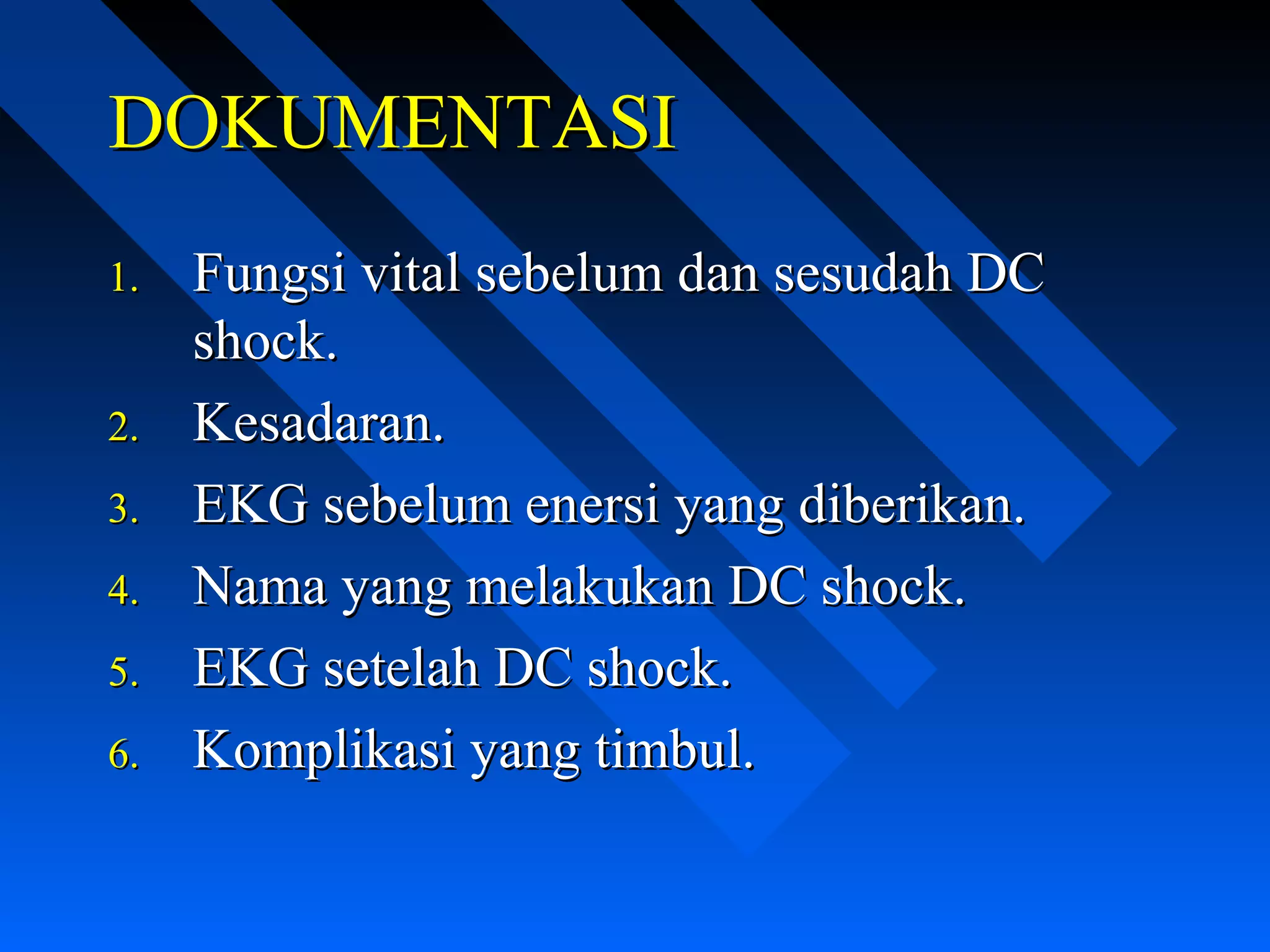 DOKUMENTASI

1. Fungsi vital sebelum dan sesudah DC shock.
2. Kesadaran.
3. EKG sebelum enersi yang diberikan.
4. Nama yang melakukan DC shock.
5. EKG setelah DC shock.
6. Komplikasi yang timbul.